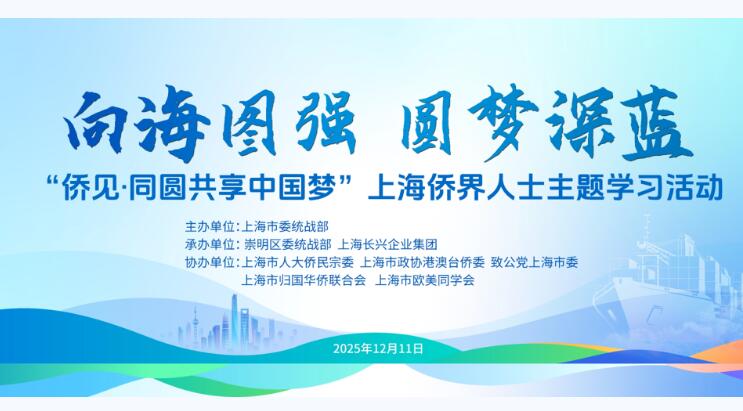 向海图强 圆梦深蓝

“侨见·同圆共享中国梦” 上海侨界人士主题学习活动

主办单位：上海市委统战部
承办单位：崇明区委统战部 上海长兴企业集团
协办单位：上海市人大侨民宗委 上海市政协港澳台侨委 致公党上海市委
上海市归国华侨联合会 上海市欧美同学会

2025年12月11日